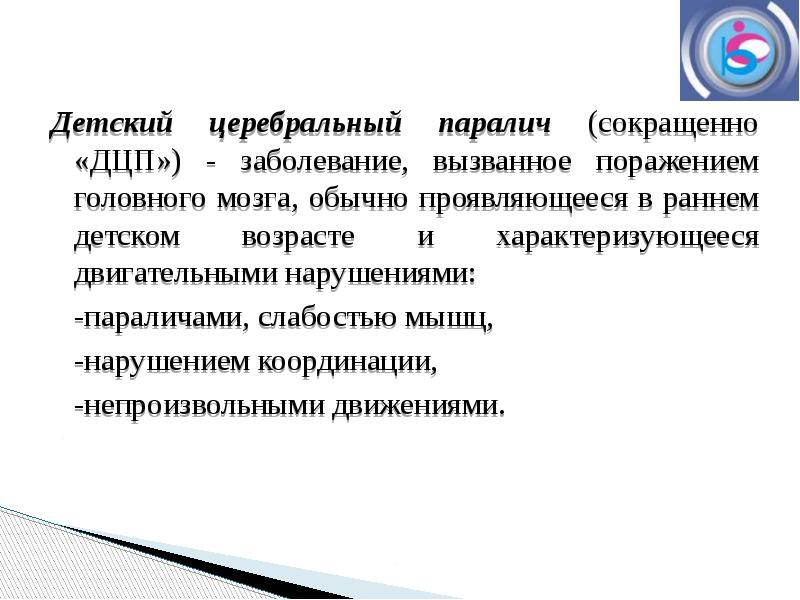 Детский церебральный паралич (сокращенно «ДЦП») - заболевание, вызванное поражением головного мозга, обычно проявляющееся в раннем детском возрасте и характеризующееся двигательными нарушениями:

-параличами, слабостью мышц,

-нарушением координации,

-непроизвольными движениями.